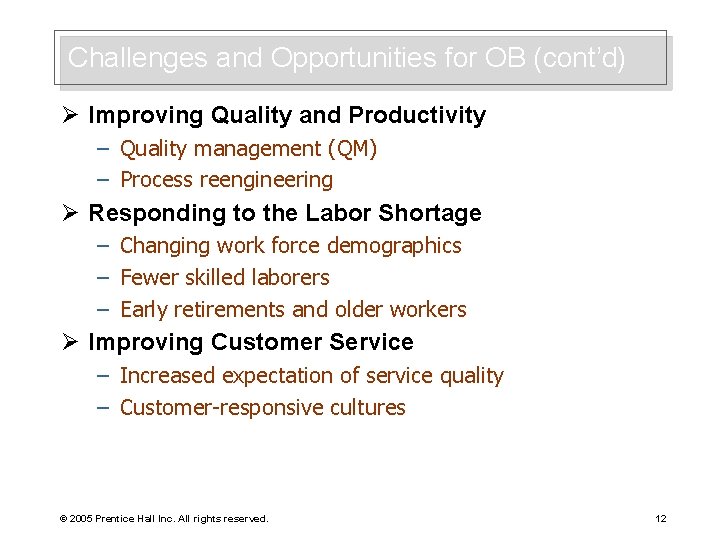 Challenges and Opportunities for OB (cont'd)

➢ Improving Quality and Productivity
– Quality management (QM)
– Process reengineering

➢ Responding to the Labor Shortage
– Changing work force demographics
– Fewer skilled laborers
– Early retirements and older workers

➢ Improving Customer Service
– Increased expectation of service quality
– Customer-responsive cultures

© 2005 Prentice Hall Inc. All rights reserved.

12